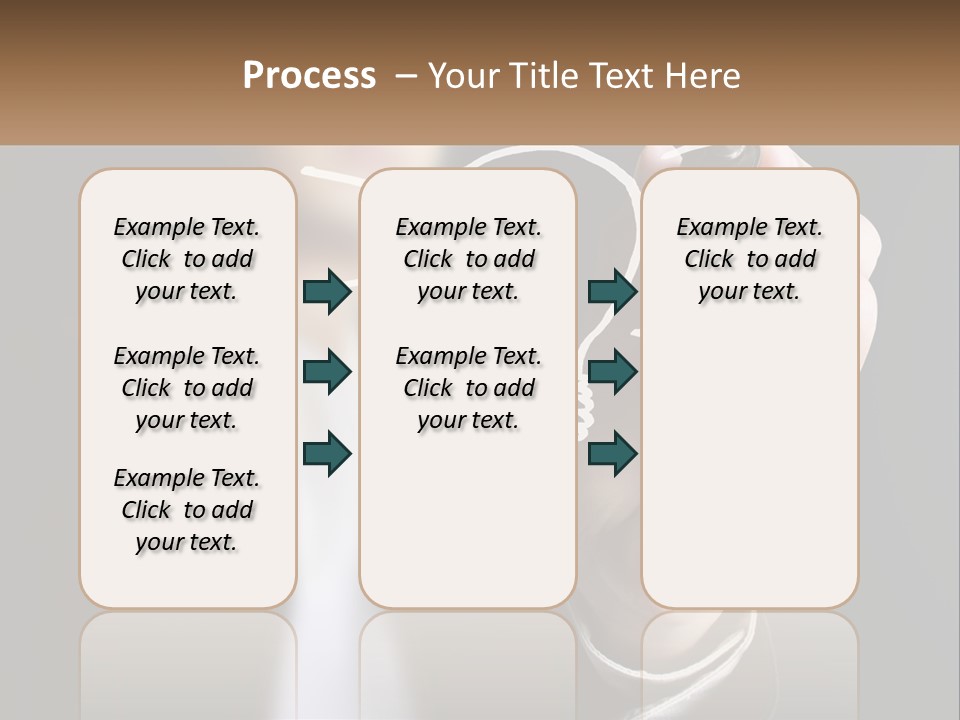 Process – Your Title Text Here

Example Text. Click to add your text.

Example Text. Click to add your text.

Example Text. Click to add your text.

Example Text. Click to add your text.

Example Text. Click to add your text.

Example Text. Click to add your text.